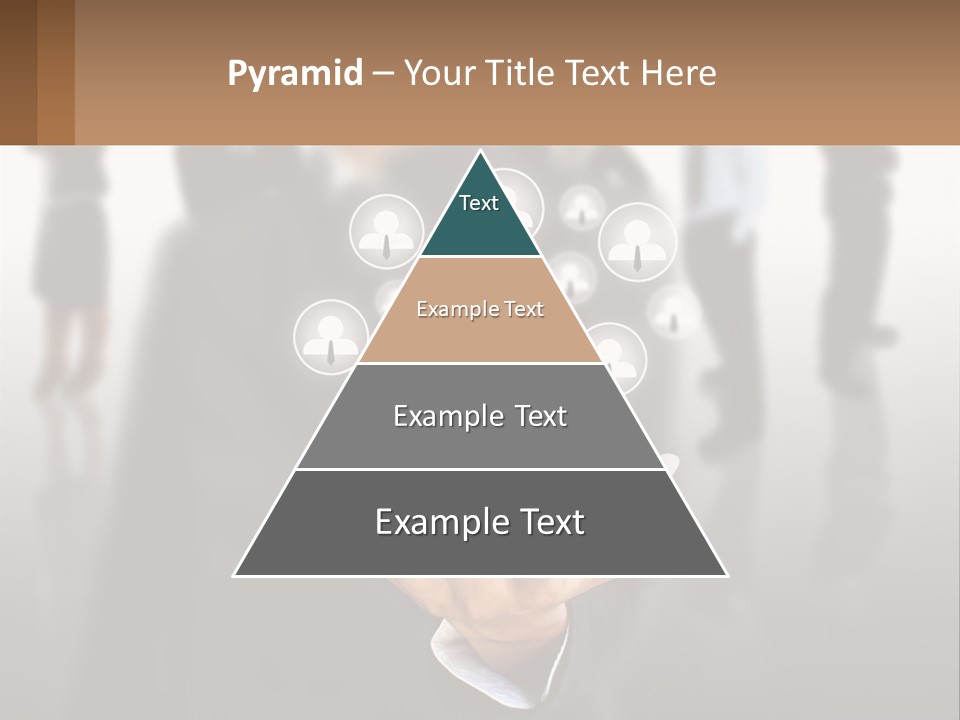 Pyramid – Your Title Text Here

Text

Example Text

Example Text

Example Text